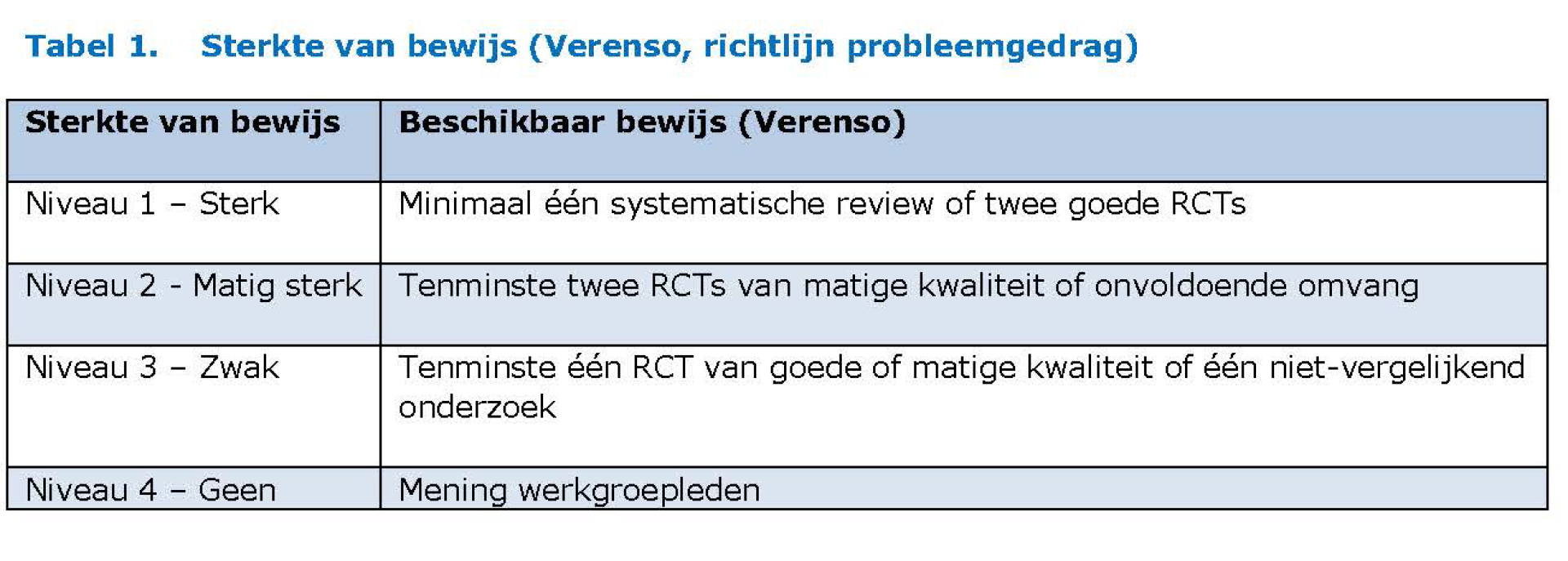 Tabel 1. Sterkte van bewijs (Verenso, richtlijn probleemgedrag)

| Sterkte van bewijs | Beschikbaar bewijs (Verenso) |
|---|---|
| Niveau 1 – Sterk | Minimaal één systematische review of twee goede RCTs |
| Niveau 2 - Matig sterk | Tenminste twee RCTs van matige kwaliteit of onvoldoende omvang |
| Niveau 3 – Zwak | Tenminste één RCT van goede of matige kwaliteit of één niet-vergelijkend onderzoek |
| Niveau 4 – Geen | Mening werkgroepleden |